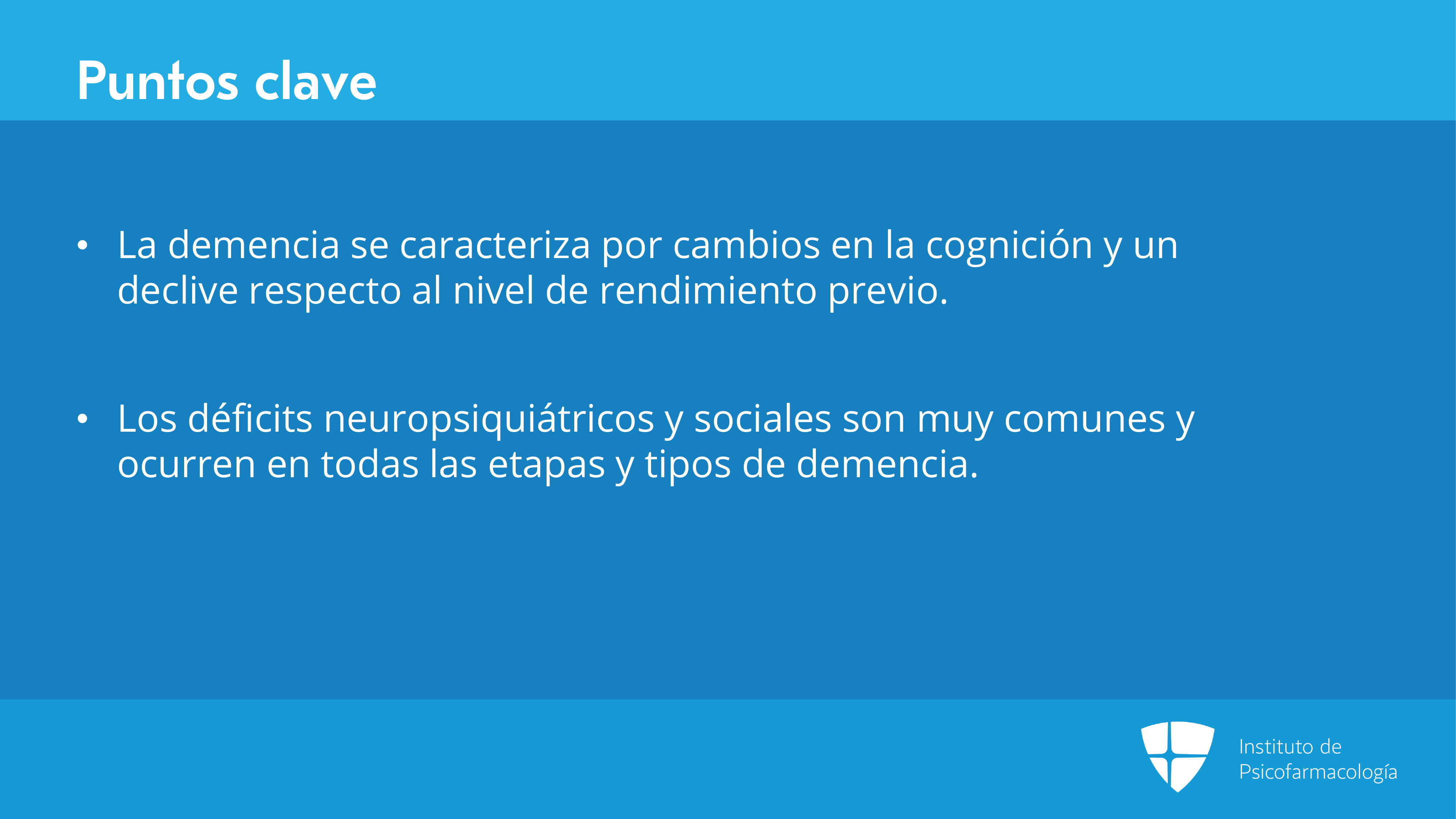 Puntos clave

• La demencia se caracteriza por cambios en la cognición y un declive respecto al nivel de rendimiento previo.

• Los déficits neuropsiquiátricos y sociales son muy comunes y ocurren en todas las etapas y tipos de demencia.

Instituto de
Psicofarmacología